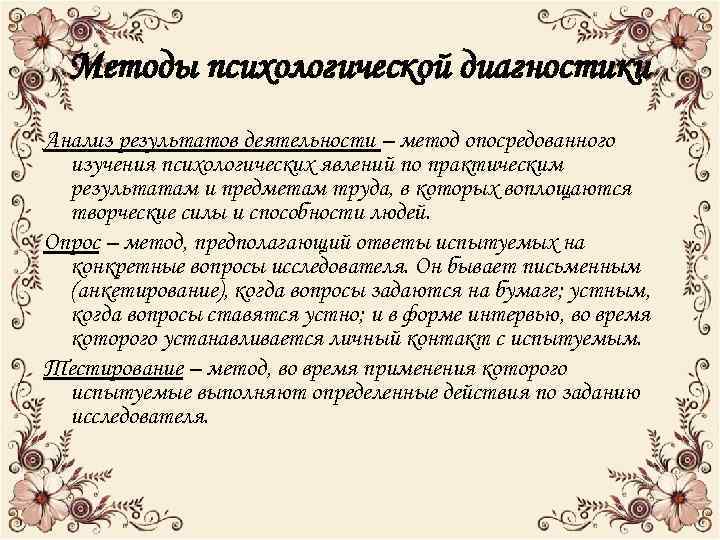 Методы психологической диагностики

Анализ результатов деятельности – метод опосредованного изучения психологических явлений по практическим результатам и предметам труда, в которых воплощаются творческие силы и способности людей.

Опрос – метод, предполагающий ответы испытуемых на конкретные вопросы исследователя. Он бывает письменным (анкетирование), когда вопросы задаются на бумаге; устным, когда вопросы ставятся устно; и в форме интервью, во время которого устанавливается личный контакт с испытуемым.

Тестирование – метод, во время применения которого испытуемые выполняют определенные действия по заданию исследователя.